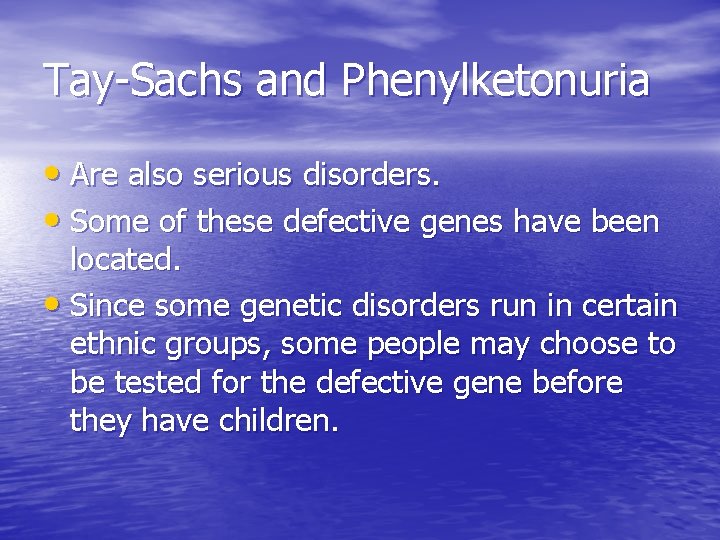 Tay-Sachs and Phenylketonuria

• Are also serious disorders.
• Some of these defective genes have been located.
• Since some genetic disorders run in certain ethnic groups, some people may choose to be tested for the defective gene before they have children.